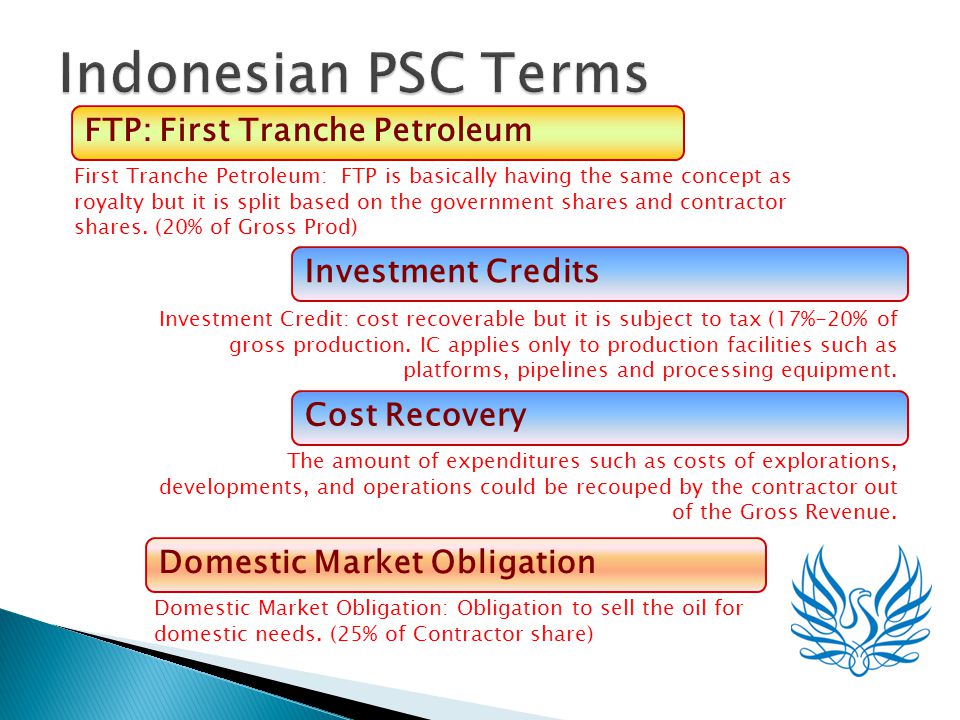 Indonesian PSC Terms

FTP: First Tranche Petroleum

First Tranche Petroleum: FTP is basically having the same concept as royalty but it is split based on the government shares and contractor shares. (20% of Gross Prod)

Investment Credits

Investment Credit: cost recoverable but it is subject to tax (17%-20% of gross production. IC applies only to production facilities such as platforms, pipelines and processing equipment.

Cost Recovery

The amount of expenditures such as costs of explorations, developments, and operations could be recouped by the contractor out of the Gross Revenue.

Domestic Market Obligation

Domestic Market Obligation: Obligation to sell the oil for domestic needs. (25% of Contractor share)